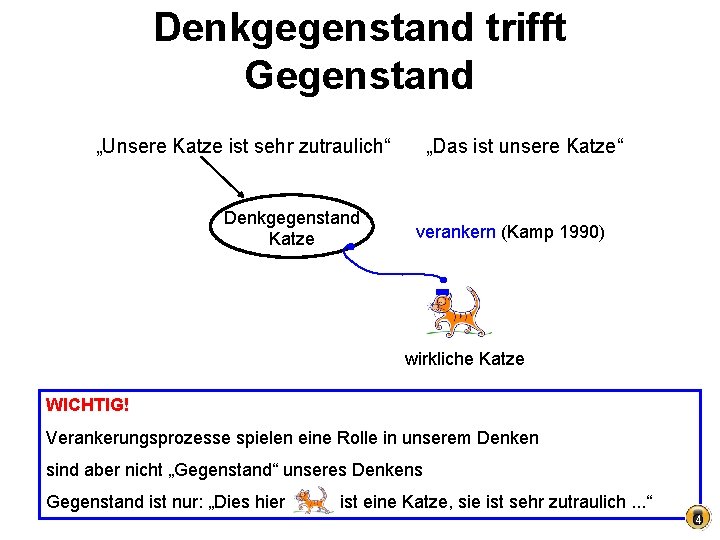 Denkgegenstand trifft Gegenstand

„Unsere Katze ist sehr zutraulich“

„Das ist unsere Katze“

Denkgegenstand Katze

verankern (Kamp 1990)

wirkliche Katze

WICHTIG!

Verankerungsprozesse spielen eine Rolle in unserem Denken

sind aber nicht „Gegenstand“ unseres Denkens

Gegenstand ist nur: „Dies hier ist eine Katze, sie ist sehr zutraulich ...“

4